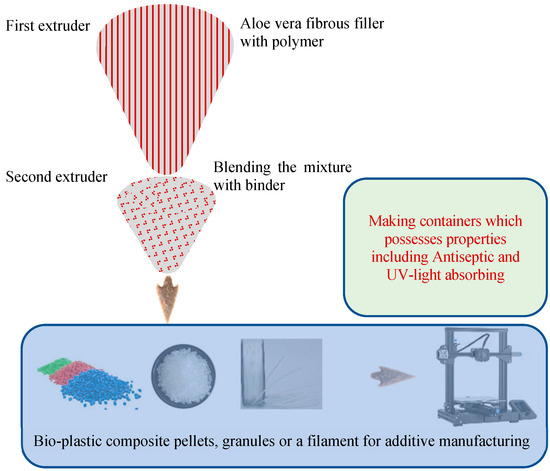 First extruder

Aloe vera fibrous filler with polymer

Second extruder

Blending the mixture with binder

Making containers which possesses properties including Antiseptic and UV-light absorbing

Bio-plastic composite pellets, granules or a filament for additive manufacturing